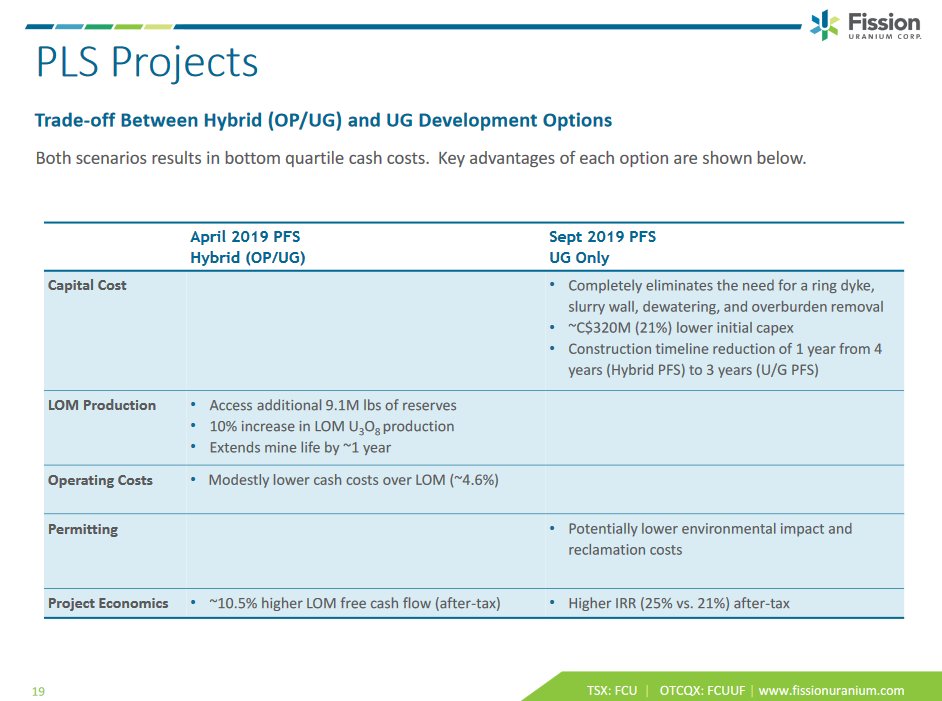 Fission
URANIUM CORP.

PLS Projects

Trade-off Between Hybrid (OP/UG) and UG Development Options

Both scenarios results in bottom quartile cash costs. Key advantages of each option are shown below.

| | April 2019 PFS Hybrid (OP/UG) | Sept 2019 PFS UG Only |
|---|---|---|
| Capital Cost | | • Completely eliminates the need for a ring dyke, slurry wall, dewatering, and overburden removal • ~C$320M (21%) lower initial capex • Construction timeline reduction of 1 year from 4 years (Hybrid PFS) to 3 years (U/G PFS) |
| LOM Production | • Access additional 9.1M lbs of reserves • 10% increase in LOM $U_3O_8$ production • Extends mine life by ~1 year | |
| Operating Costs | • Modestly lower cash costs over LOM (~4.6%) | |
| Permitting | | • Potentially lower environmental impact and reclamation costs |
| Project Economics | • ~10.5% higher LOM free cash flow (after-tax) | • Higher IRR (25% vs. 21%) after-tax |

19

TSX: FCU | OTCQX: FCUUF | www.fissionuranium.com